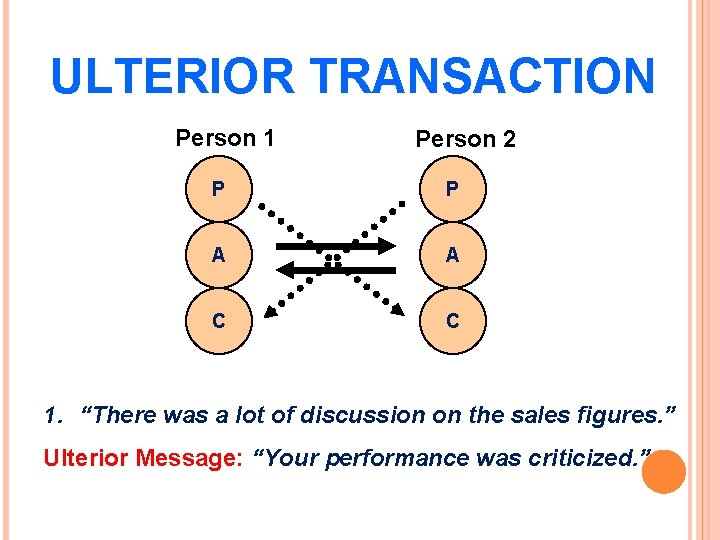 ULTERIOR TRANSACTION

Person 1

P

A

C

Person 2

P

A

C

1. “There was a lot of discussion on the sales figures.”

Ulterior Message: “Your performance was criticized.”